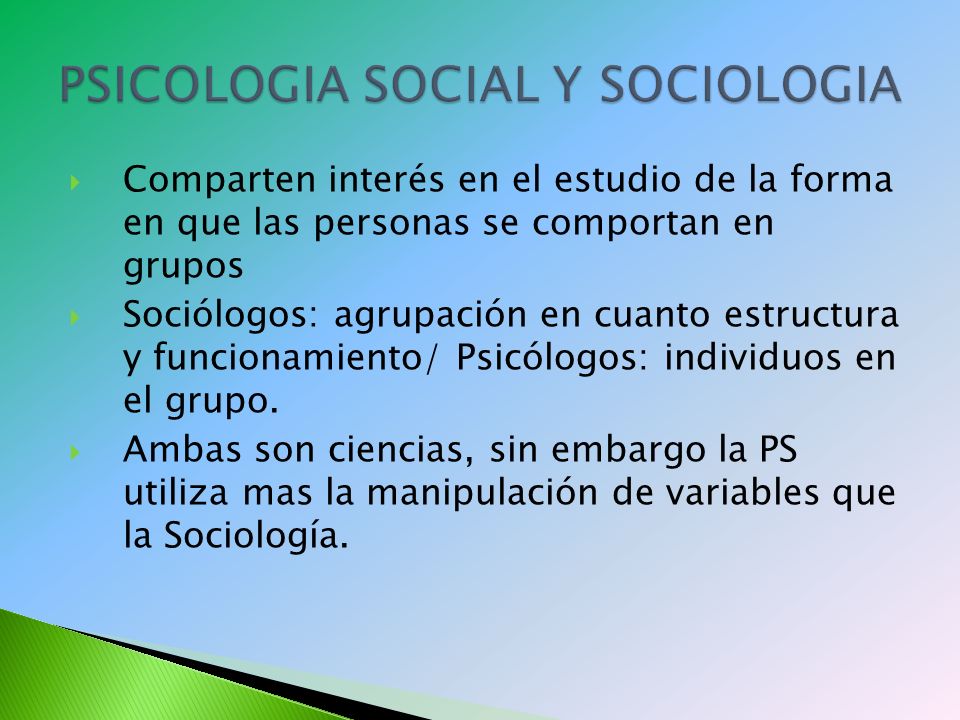 PSICOLOGIA SOCIAL Y SOCIOLOGIA

Comparten interés en el estudio de la forma en que las personas se comportan en grupos

Sociólogos: agrupación en cuanto estructura y funcionamiento/ Psicólogos: individuos en el grupo.

Ambas son ciencias, sin embargo la PS utiliza mas la manipulación de variables que la Sociología.